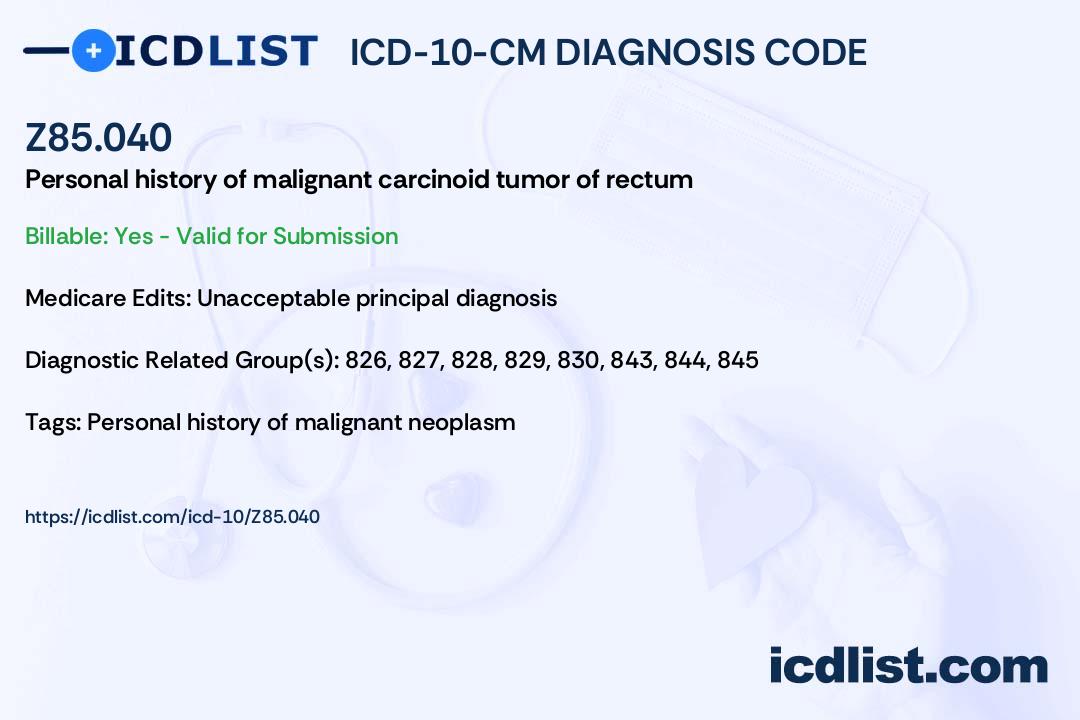 ICDLIST ICD-10-CM DIAGNOSIS CODE

Z85.040
Personal history of malignant carcinoid tumor of rectum

Billable: Yes - Valid for Submission

Medicare Edits: Unacceptable principal diagnosis

Diagnostic Related Group(s): 826, 827, 828, 829, 830, 843, 844, 845

Tags: Personal history of malignant neoplasm

https://icdlist.com/icd-10/Z85.040

icdlist.com